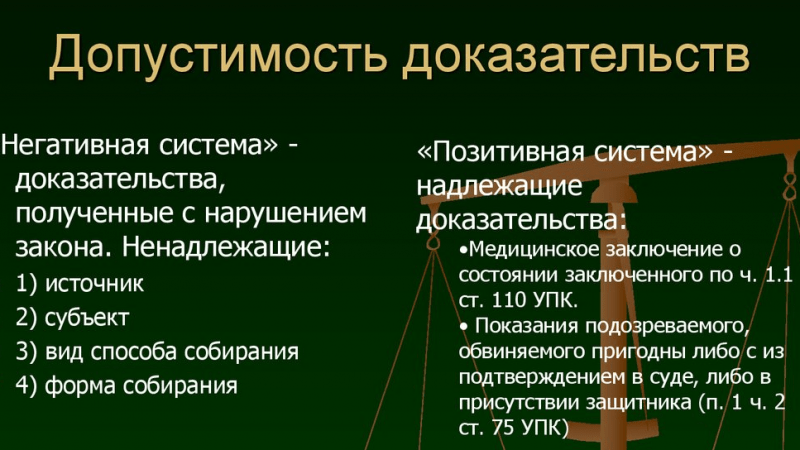 Допустимость доказательств

Негативная система» - доказательства, полученные с нарушением закона. Ненадлежащие:

1) источник

2) субъект

3) вид способа собирания

4) форма собирания

«Позитивная система» - надлежащие доказательства:

•Медицинское заключение о состоянии заключенного по ч. 1.1 ст. 110 УПК.

• Показания подозреваемого, обвиняемого пригодны либо с из подтверждением в суде, либо в присутствии защитника (п. 1 ч. 2 ст. 75 УПК)